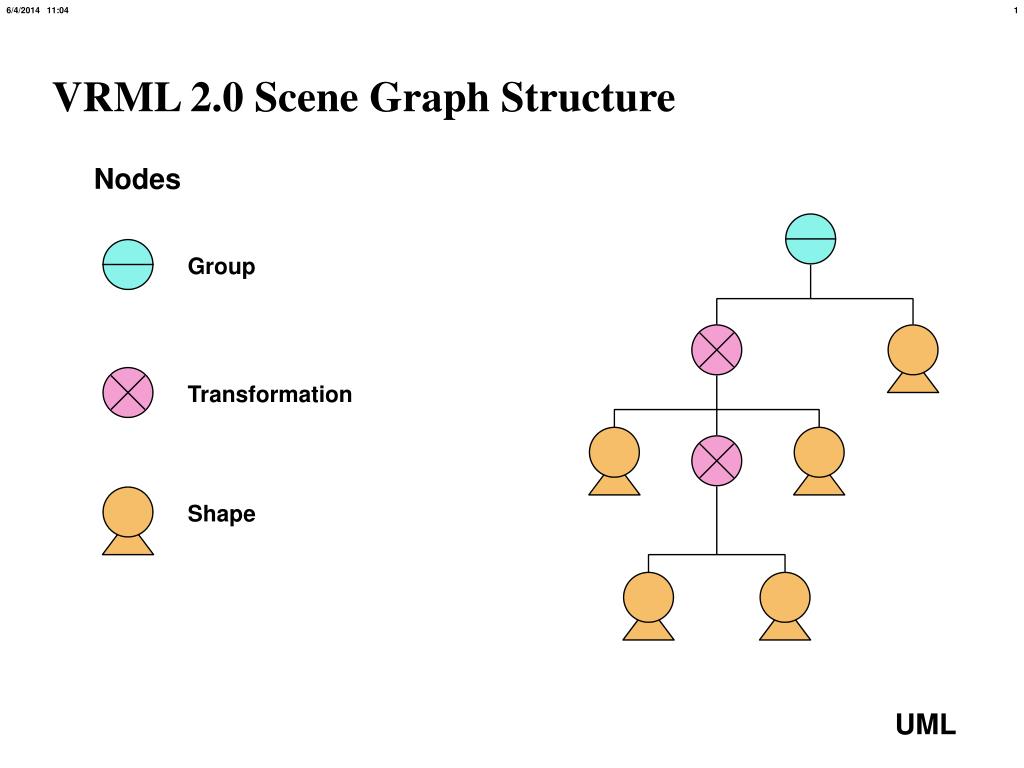 6/4/2014 11:04

1

VRML 2.0 Scene Graph Structure

Nodes

Group

Transformation

Shape

UML